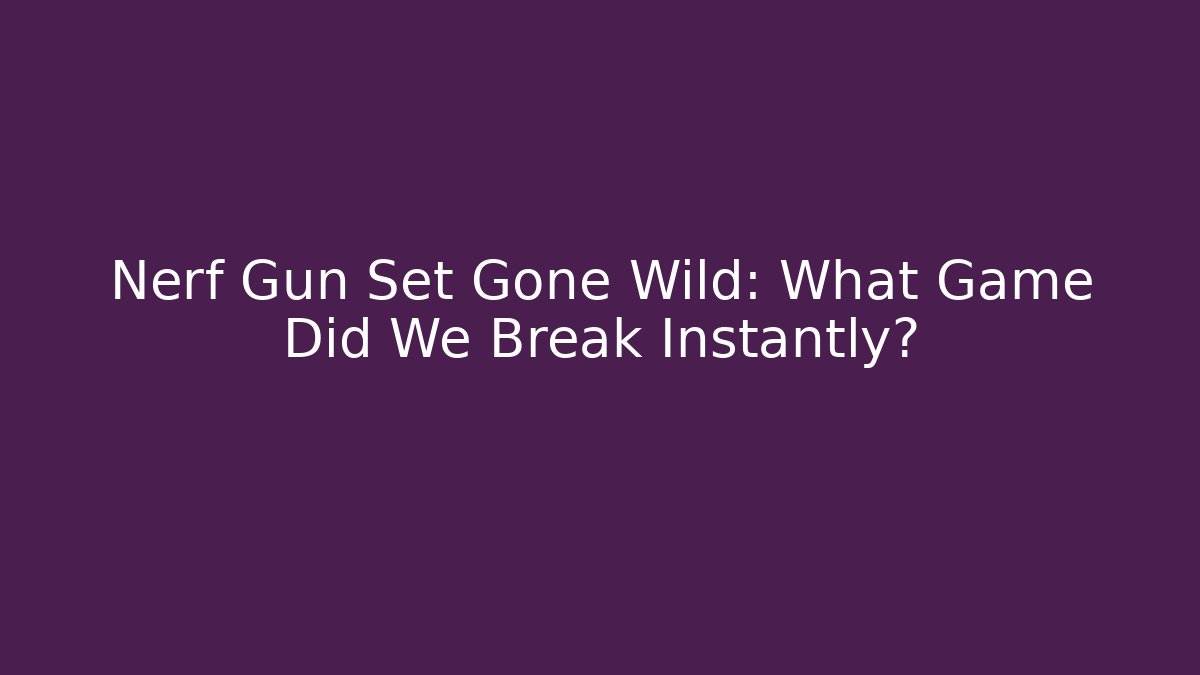 Nerf Gun Set Gone Wild: What Game Did We Break Instantly?